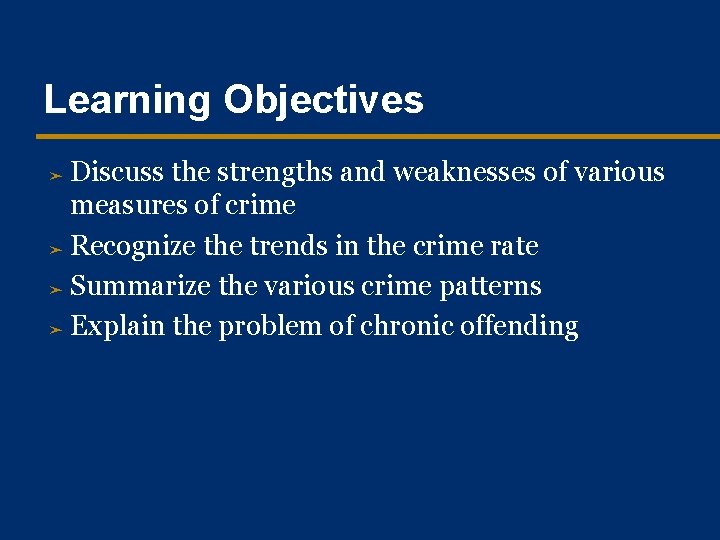 Learning Objectives

➢ Discuss the strengths and weaknesses of various measures of crime
➢ Recognize the trends in the crime rate
➢ Summarize the various crime patterns
➢ Explain the problem of chronic offending